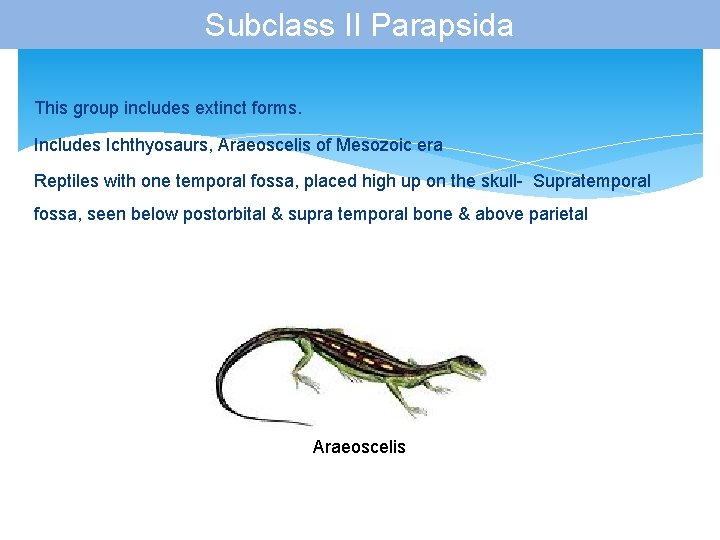 Subclass II Parapsida

This group includes extinct forms.

Includes Ichthyosaurs, Araeoscelis of Mesozoic era

Reptiles with one temporal fossa, placed high up on the skull- Supratemporal fossa, seen below postorbital & supra temporal bone & above parietal

Araeoscelis